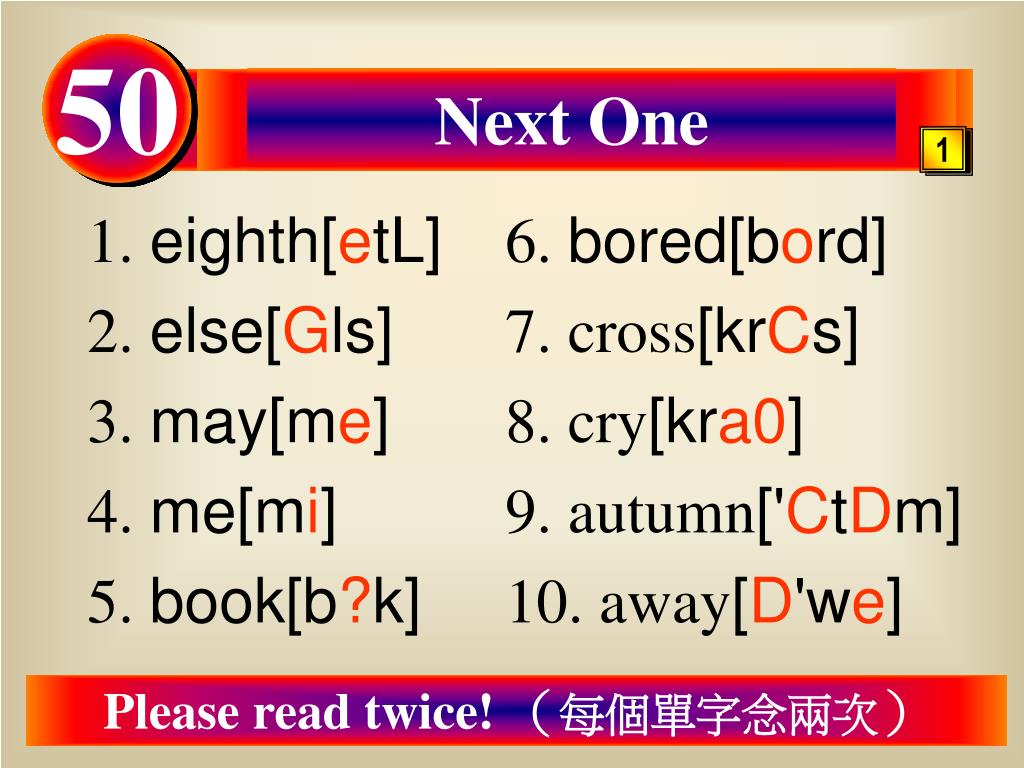 50

Next One

1

1. eighth[etL]
2. else[Gls]
3. may[me]
4. me[mi]
5. book[b?k]

6. bored[bord]
7. cross[krCs]
8. cry[kra0]
9. autumn['CtDm]
10. away[D'we]

Please read twice! （每個單字念兩次）